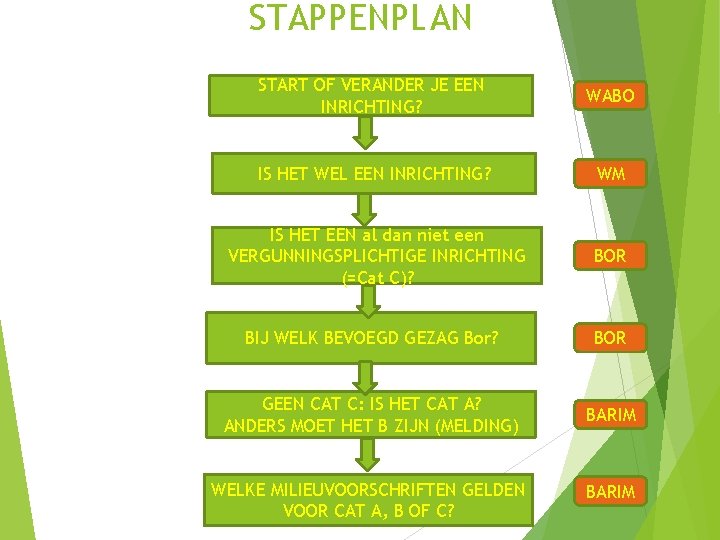 STAPPENPLAN

START OF VERANDER JE EEN INRICHTING?

WABO

IS HET WEL EEN INRICHTING?

WM

IS HET EEN al dan niet een VERGUNNINGSPLICHTIGE INRICHTING (=Cat C)?

BOR

BIJ WELK BEVOEGD GEZAG Bor?

BOR

GEEN CAT C: IS HET CAT A? ANDERS MOET HET B ZIJN (MELDING)

BARIM

WELKE MILIEUVOORSCHRIFTEN GELDEN VOOR CAT A, B OF C?

BARIM